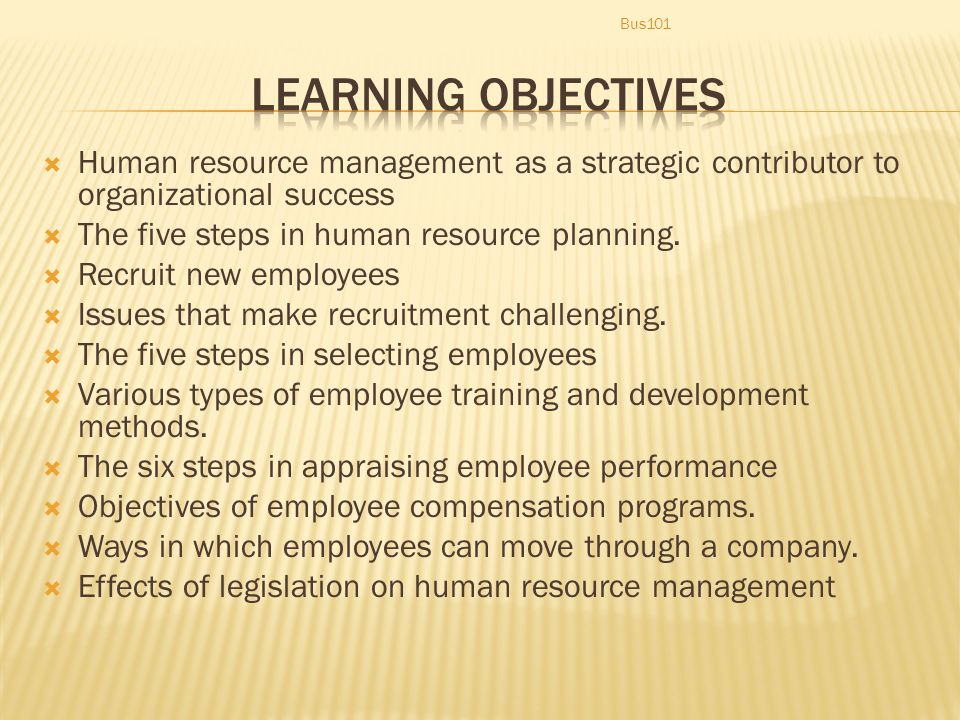 Bus101

LEARNING OBJECTIVES

- Human resource management as a strategic contributor to organizational success
- The five steps in human resource planning.
- Recruit new employees
- Issues that make recruitment challenging.
- The five steps in selecting employees
- Various types of employee training and development methods.
- The six steps in appraising employee performance
- Objectives of employee compensation programs.
- Ways in which employees can move through a company.
- Effects of legislation on human resource management